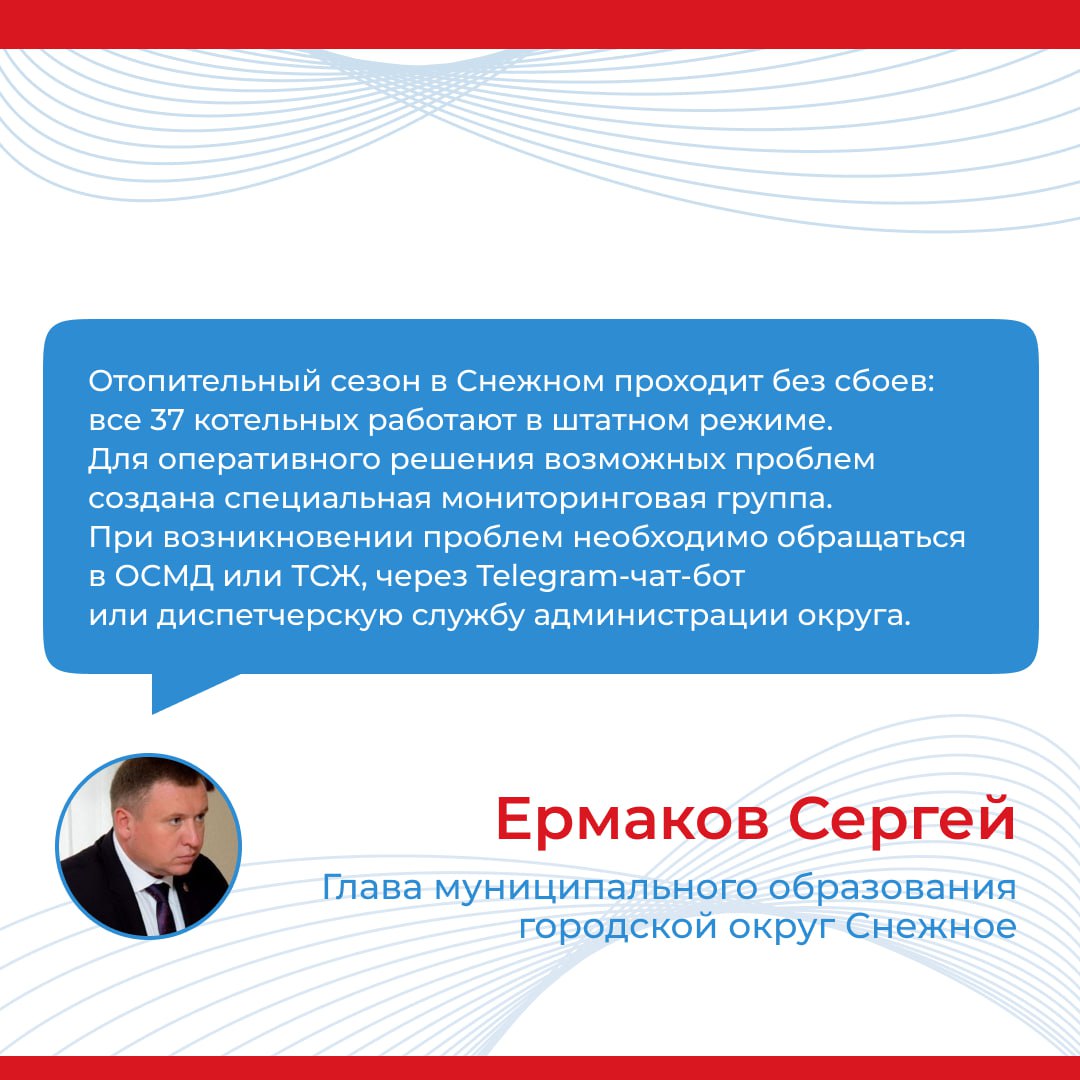 Отопительный сезон в Снежном проходит без сбоев: все 37 котельных работают в штатном режиме. Для оперативного решения возможных проблем создана специальная мониторинговая группа. При возникновении проблем необходимо обращаться в ОСМД или ТСЖ, через Telegram-чат-бот или диспетчерскую службу администрации округа.

Ермаков Сергей

Глава муниципального образования городской округ Снежное